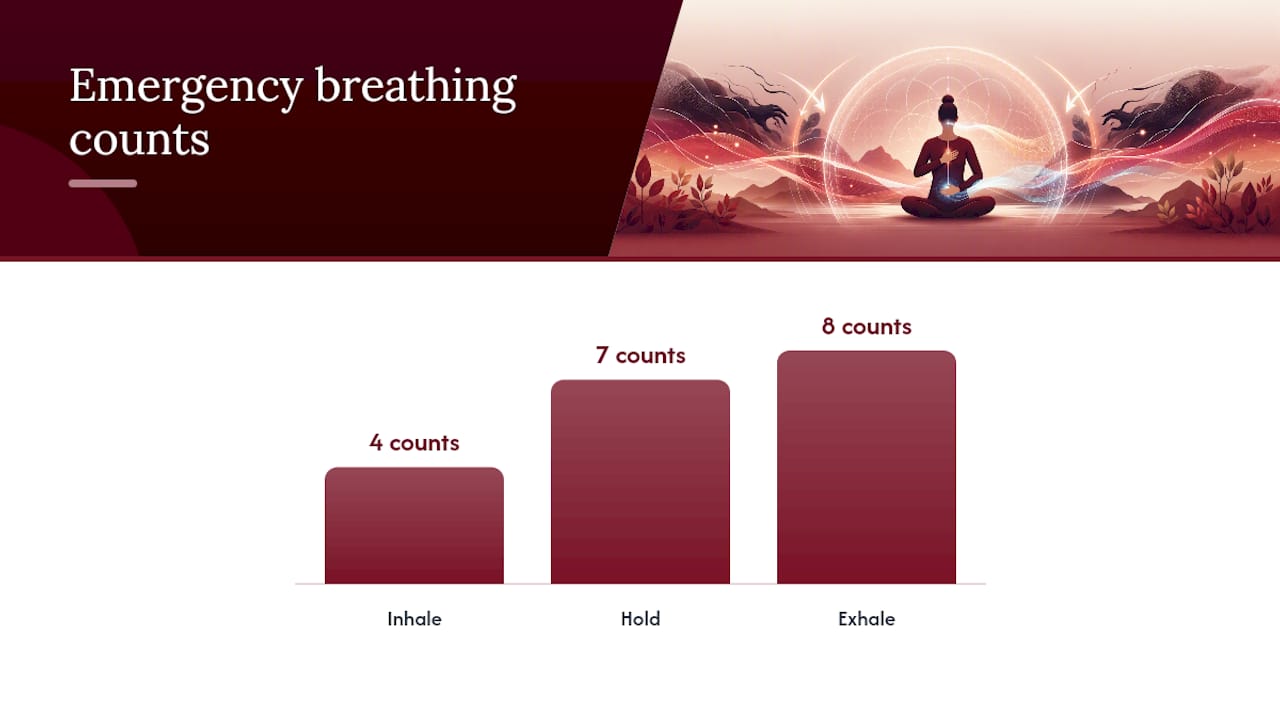 Emergency breathing counts

4 counts
7 counts
8 counts

Inhale
Hold
Exhale